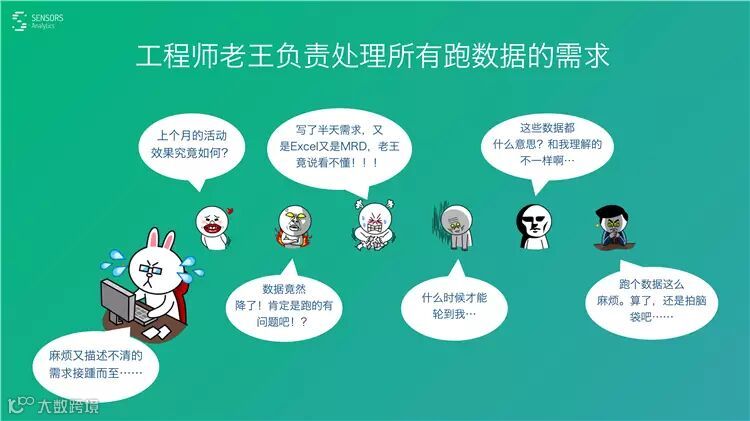 SENSORS
Analytics

工程师老王负责处理所有跑数据的需求

上个月的活动效果究竟如何?

写了半天需求，又是Excel又是MRD，老王竟说看不懂！！！

这些数据都什么意思？和我理解的不一样啊…

数据竟然降了！肯定是跑的有问题吧！？

什么时候才能轮到我…

跑个数据这么麻烦。算了，还是拍脑袋吧……

麻烦又描述不清的需求接踵而至……

大数跨境